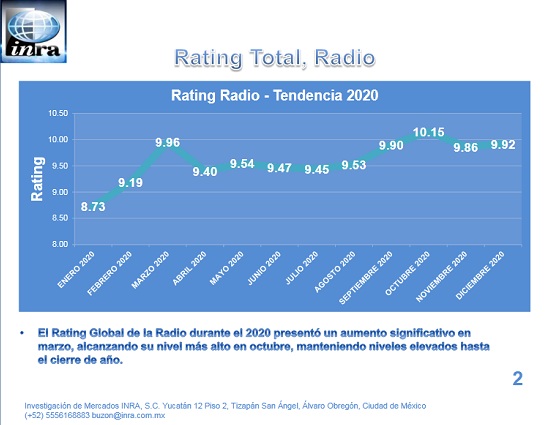 inra

Rating Total, Radio

Rating Radio - Tendencia 2020

Rating

10.50
10.00
9.50
9.00
8.50
8.00

8.73
9.19
9.96
9.40
9.54
9.47
9.45
9.53
9.90
10.15
9.86
9.92

ENERO 2020
FEBRERO 2020
MARZO 2020
ABRIL 2020
MAYO 2020
JUNIO 2020
JULIO 2020
AGOSTO 2020
SEPTIEMBRE 2020
OCTUBRE 2020
NOVIEMBRE 2020
DICIEMBRE 2020

• El Rating Global de la Radio durante el 2020 presentó un aumento significativo en marzo, alcanzando su nivel más alto en octubre, manteniendo niveles elevados hasta el cierre de año.

2

Investigación de Mercados INRA, S.C. Yucatán 12 Piso 2, Tizapán San Ángel, Álvaro Obregón, Ciudad de México
(+52) 5556168883 buzon@inra.com.mx